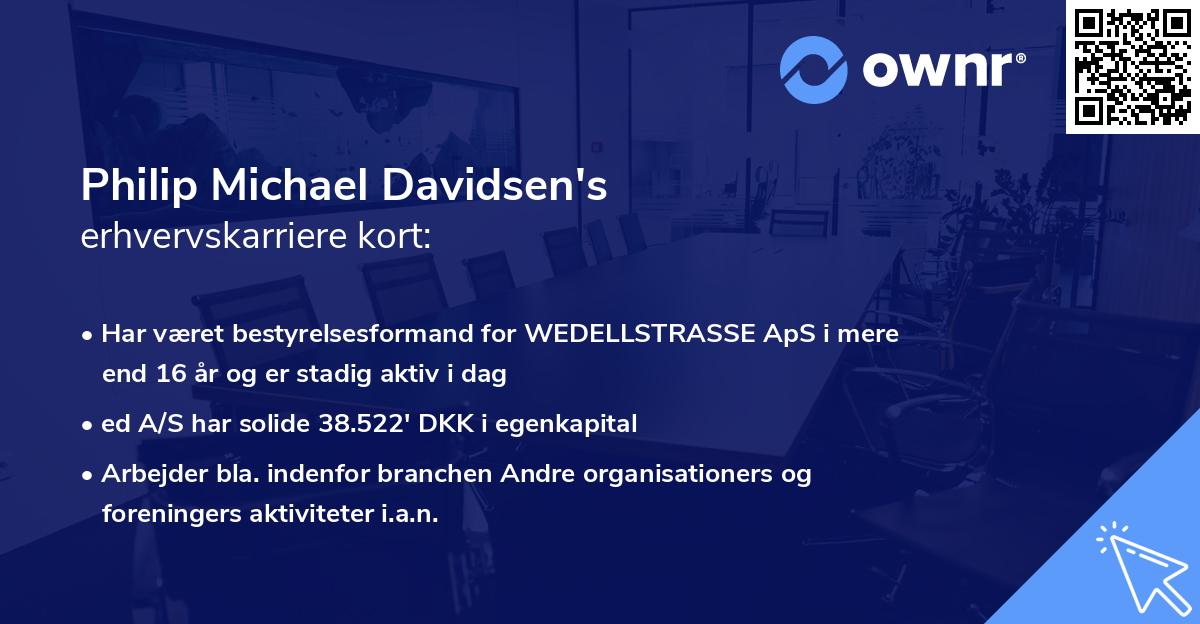 ownr®

Philip Michael Davidsen's
erhvervskarriere kort:

• Har været bestyrelsesformand for WEDELLSTRASSE ApS i mere end 16 år og er stadig aktiv i dag

• ed A/S har solide 38.522' DKK i egenkapital

• Arbejder bla. indenfor branchen Andre organisationers og foreningers aktiviteter i.a.n.